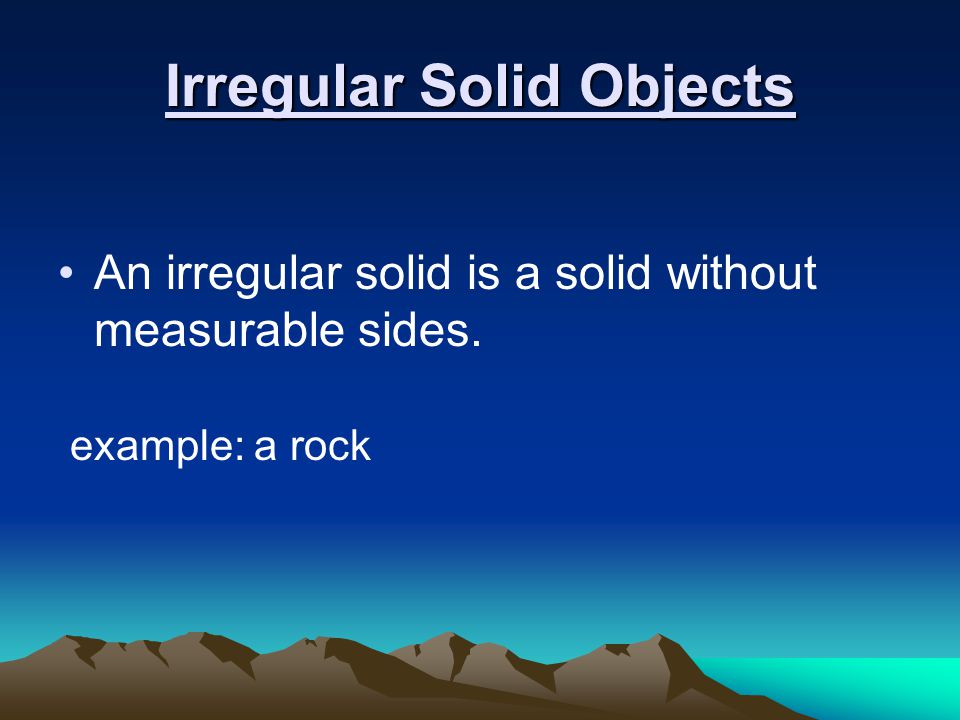 Irregular Solid Objects

• An irregular solid is a solid without measurable sides.

example: a rock